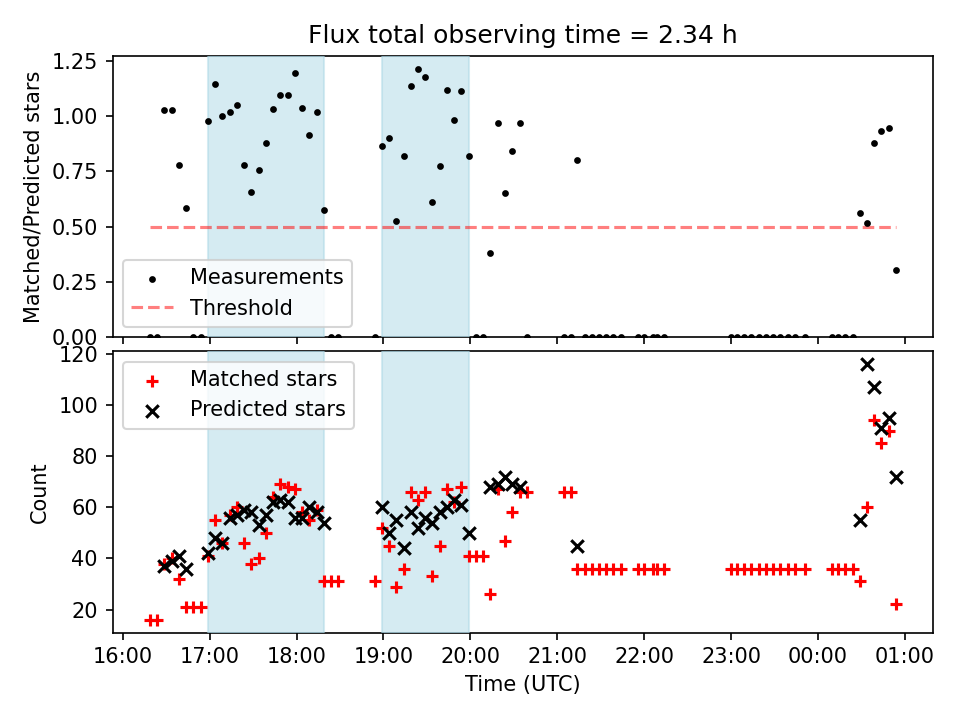 Flux total observing time = 2.34 h

Matched/Predicted stars

1.25
1.00
0.75
0.50
0.25
0.00

Measurements
Threshold

Count

120
100
80
60
40
20

Matched stars
Predicted stars

16:00 17:00 18:00 19:00 20:00 21:00 22:00 23:00 00:00 01:00

Time (UTC)